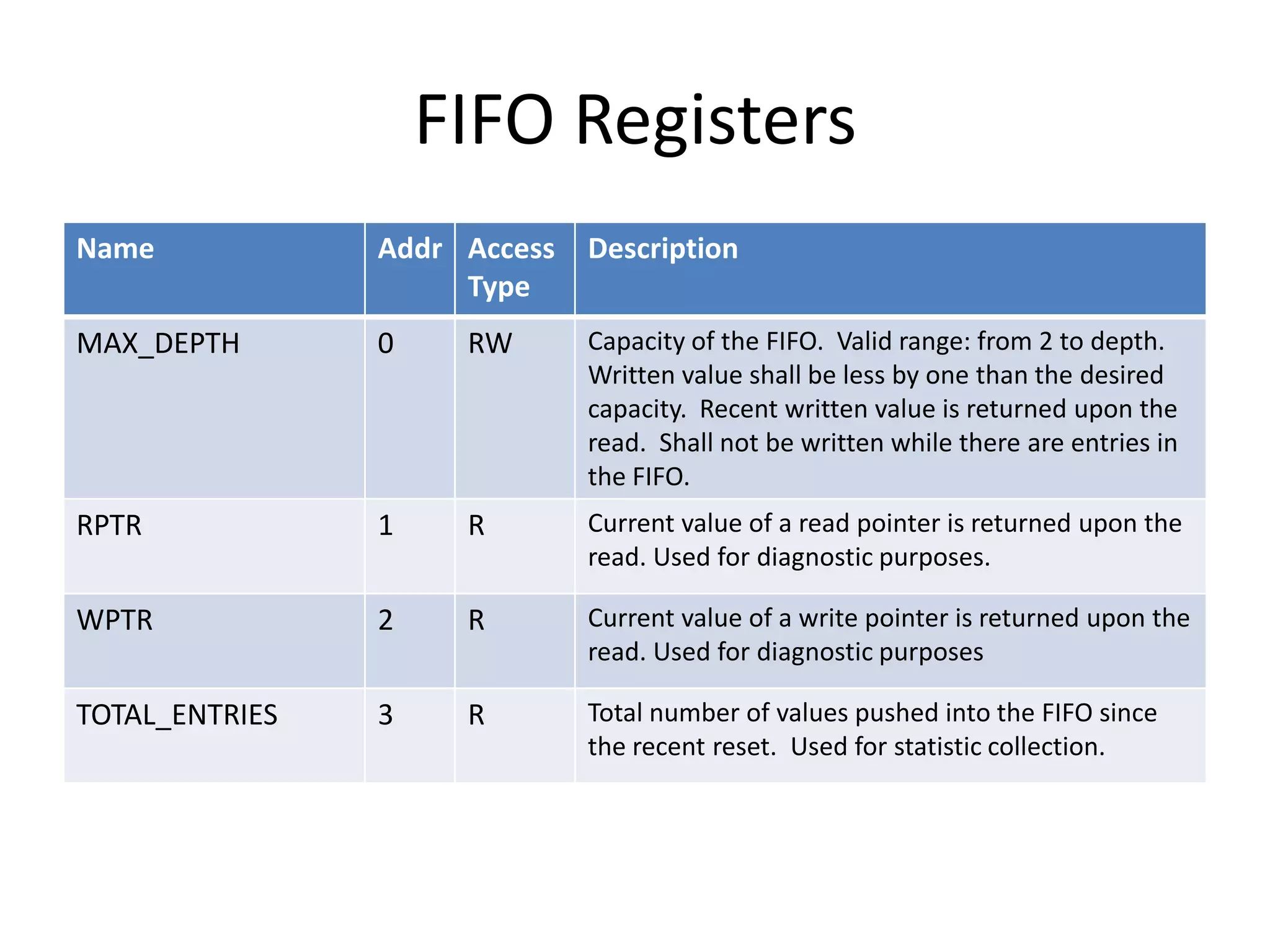 FIFO Registers

| Name | Addr | Access Type | Description |
|---|---|---|---|
| MAX_DEPTH | 0 | RW | Capacity of the FIFO. Valid range: from 2 to depth. Written value shall be less by one than the desired capacity. Recent written value is returned upon the read. Shall not be written while there are entries in the FIFO. |
| RPTR | 1 | R | Current value of a read pointer is returned upon the read. Used for diagnostic purposes. |
| WPTR | 2 | R | Current value of a write pointer is returned upon the read. Used for diagnostic purposes |
| TOTAL_ENTRIES | 3 | R | Total number of values pushed into the FIFO since the recent reset. Used for statistic collection. |